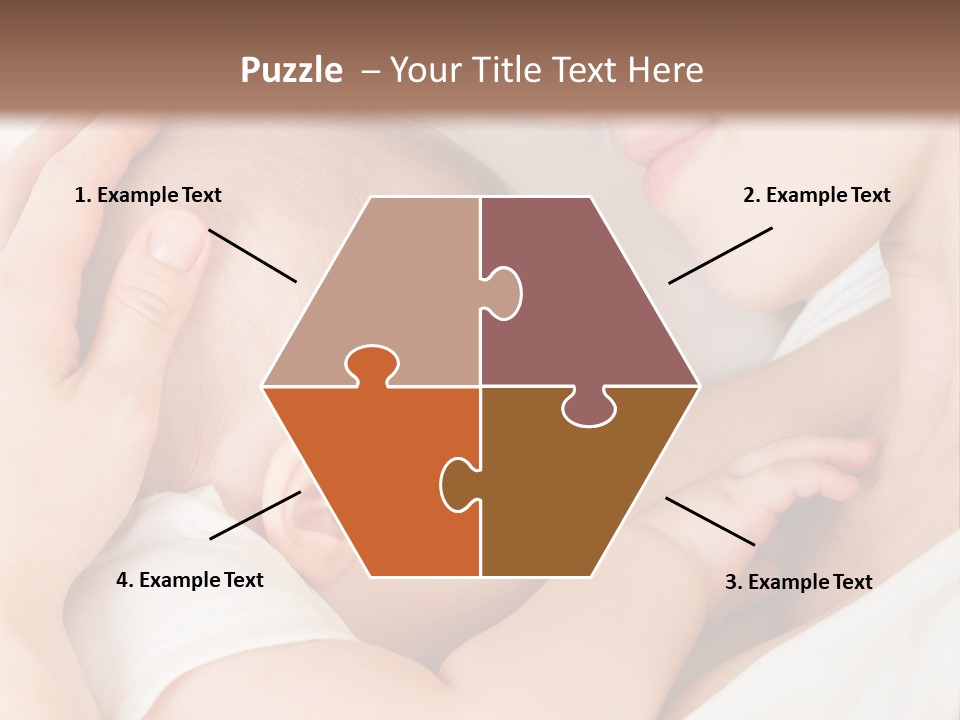 Puzzle – Your Title Text Here

1. Example Text

2. Example Text

4. Example Text

3. Example Text